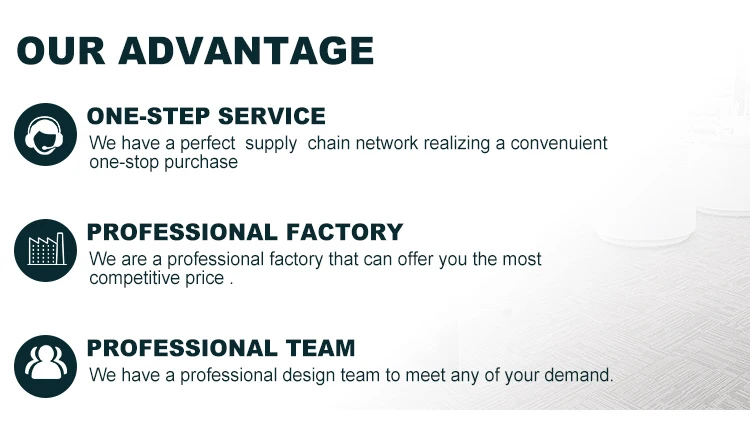 OUR ADVANTAGE

ONE-STEP SERVICE
We have a perfect supply chain network realizing a convenuient one-stop purchase

PROFESSIONAL FACTORY
We are a professional factory that can offer you the most competitive price .

PROFESSIONAL TEAM
We have a professional design team to meet any of your demand.